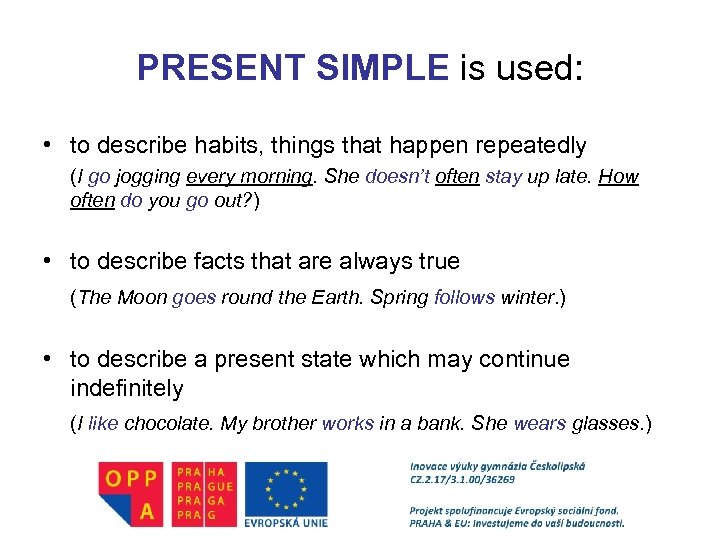 PRESENT SIMPLE is used:

• to describe habits, things that happen repeatedly
(I go jogging every morning. She doesn't often stay up late. How often do you go out?)

• to describe facts that are always true
(The Moon goes round the Earth. Spring follows winter.)

• to describe a present state which may continue indefinitely
(I like chocolate. My brother works in a bank. She wears glasses.)

OPP A

PRA HA
PRA GUE
PRA GA
PRA G

EVROPSKÁ UNIE

Inovace výuky gymnázia Českolipská
CZ.2.17/3.1.00/36269

Projekt spolufinancuje Evropský sociální fond.
PRAHA & EU: Investujeme do vaší budoucnosti.